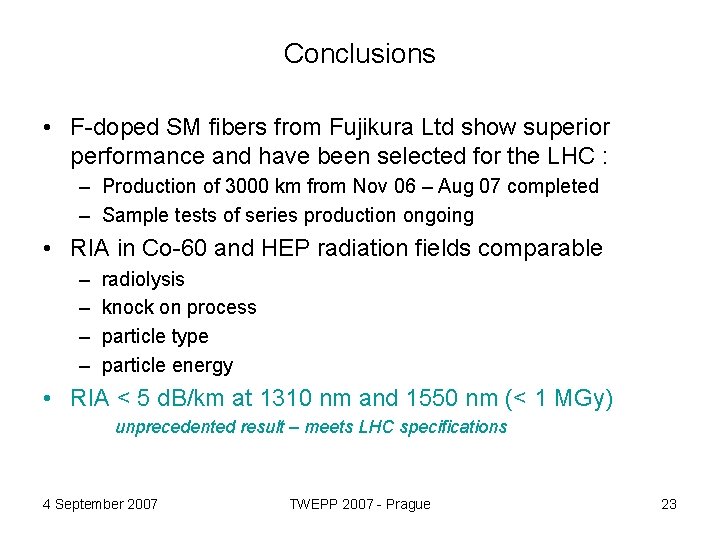 Conclusions

• F-doped SM fibers from Fujikura Ltd show superior performance and have been selected for the LHC :
– Production of 3000 km from Nov 06 – Aug 07 completed
– Sample tests of series production ongoing

• RIA in Co-60 and HEP radiation fields comparable
– radiolysis
– knock on process
– particle type
– particle energy

• RIA < 5 dB/km at 1310 nm and 1550 nm (< 1 MGy)
unprecedented result – meets LHC specifications

4 September 2007

TWEPP 2007 - Prague

23